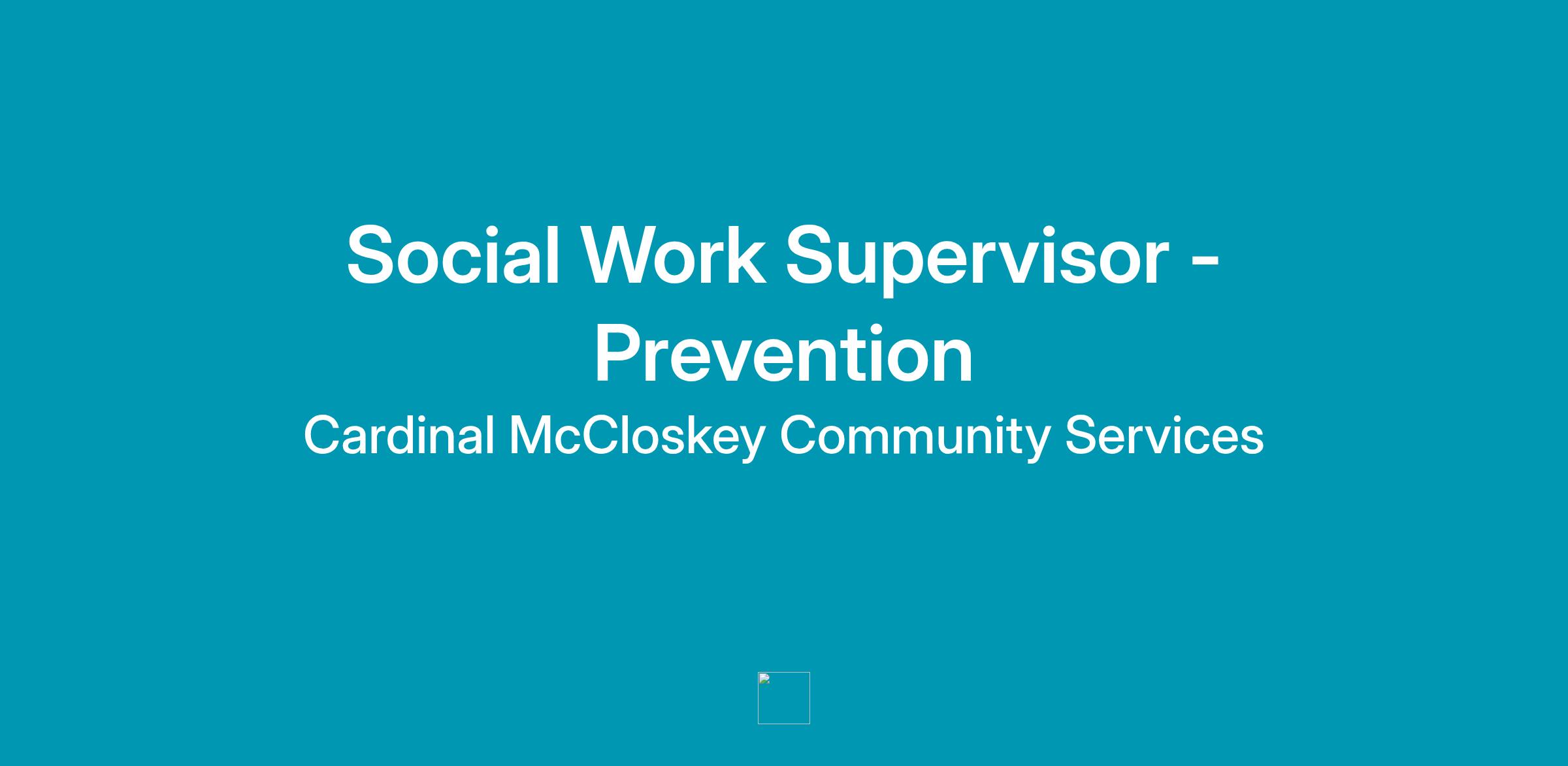 Social Work Supervisor - Prevention

Cardinal McCloskey Community Services